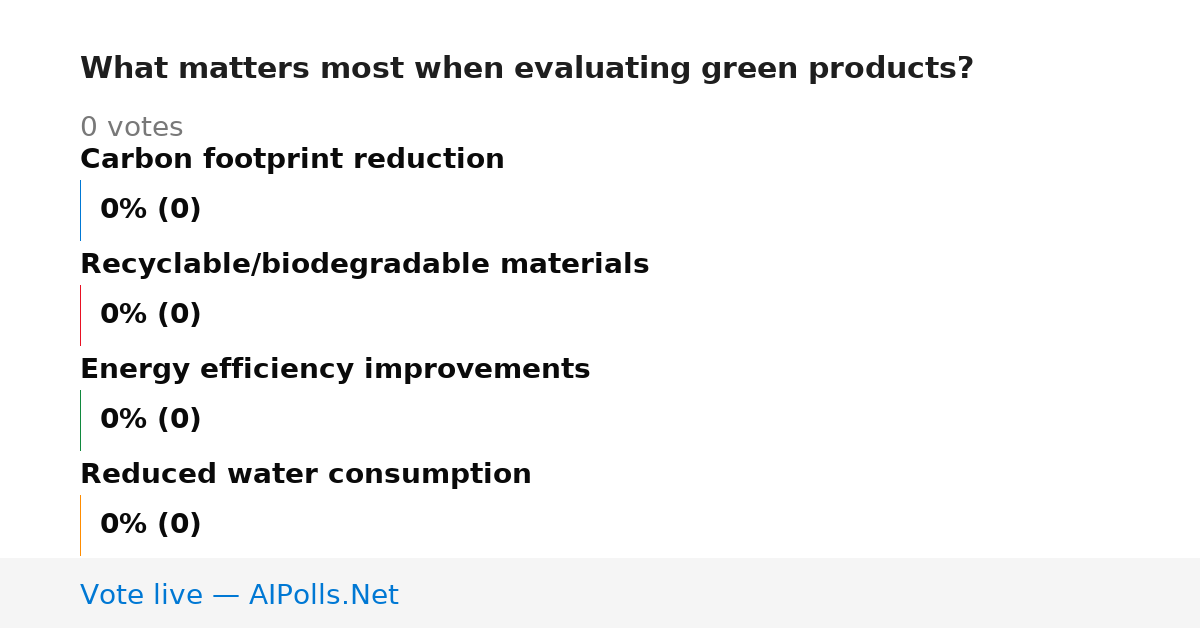 What matters most when evaluating green products?

0 votes

Carbon footprint reduction

0% (0)

Recyclable/biodegradable materials

0% (0)

Energy efficiency improvements

0% (0)

Reduced water consumption

0% (0)

Vote live — AIPolls.Net